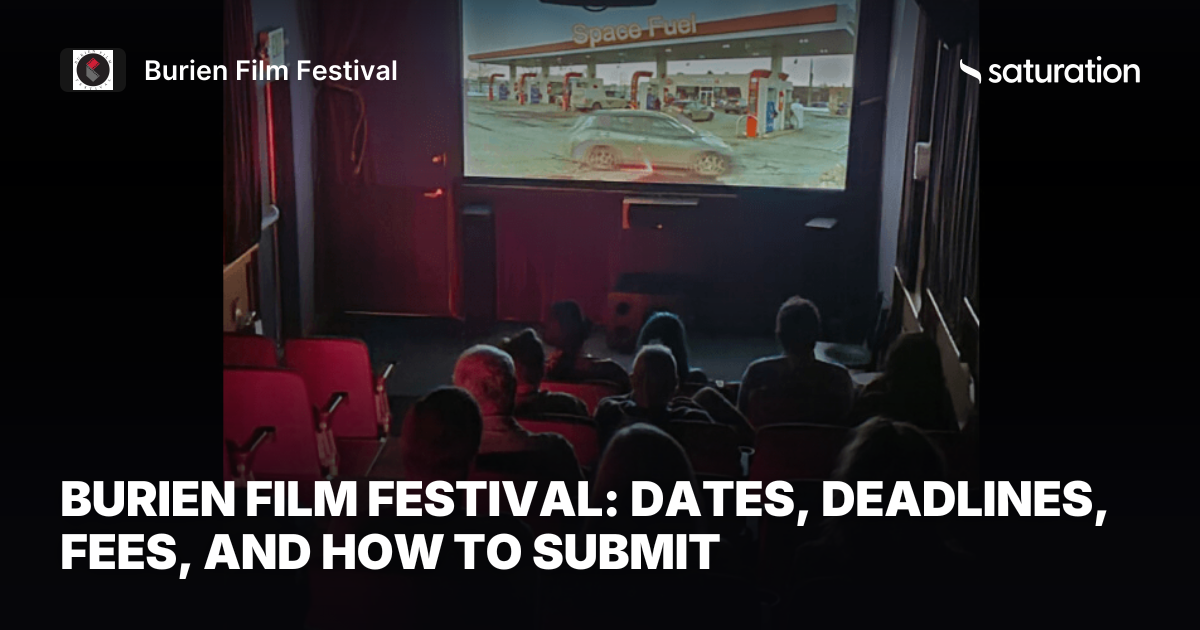 Burien Film Festival

saturation

Space Fuel

BURIEN FILM FESTIVAL: DATES, DEADLINES, FEES, AND HOW TO SUBMIT